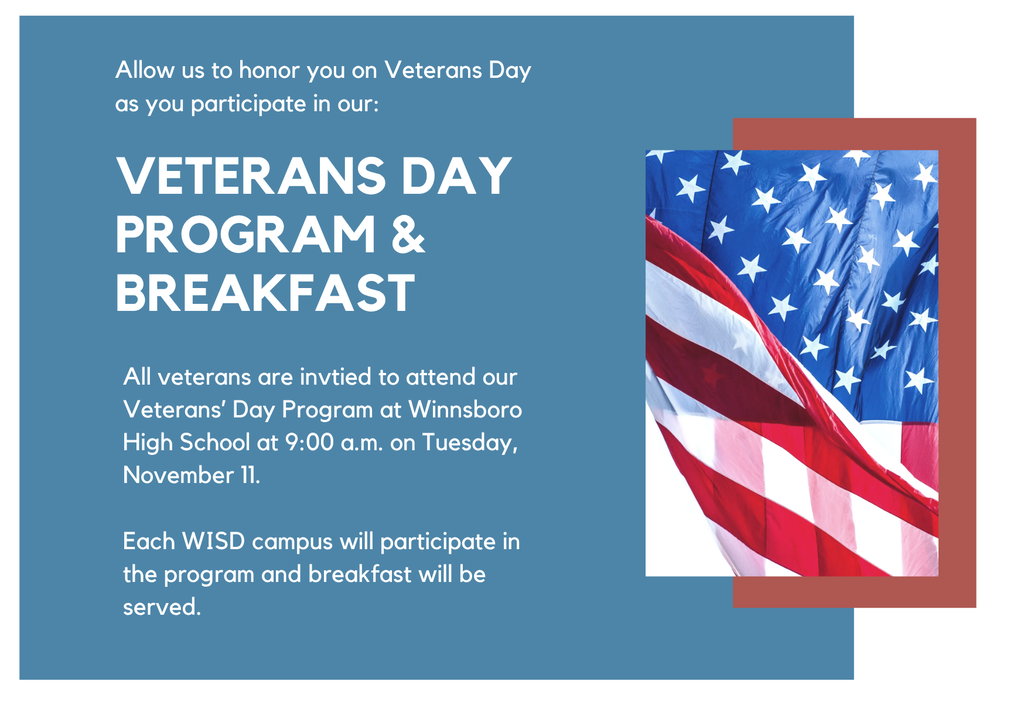 Allow us to honor you on Veterans Day as you participate in our:

VETERANS DAY PROGRAM & BREAKFAST

All veterans are invtied to attend our Veterans' Day Program at Winnsboro High School at 9:00 a.m. on Tuesday, November 11.

Each WISD campus will participate in the program and breakfast will be served.